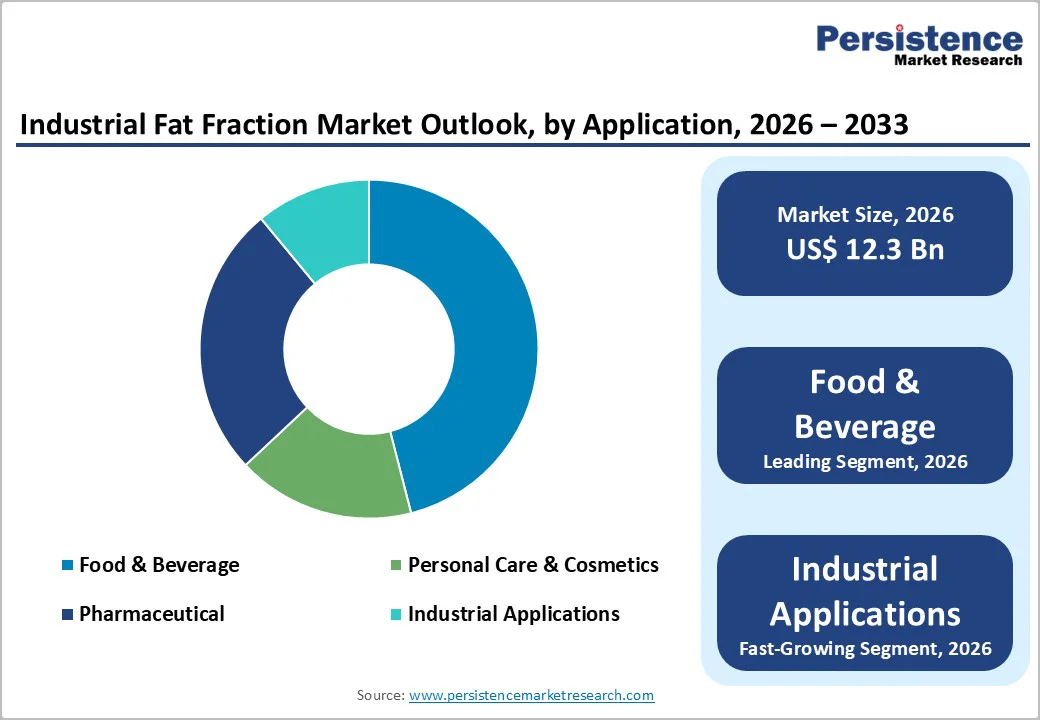 Persistence
Market Research

Industrial Fat Fraction Market Outlook, by Application, 2026 – 2033

Food & Beverage
Personal Care & Cosmetics
Pharmaceutical
Industrial Applications

Market Size, 2026
US$ 12.3 Bn

Food & Beverage
Leading Segment, 2026

Industrial Applications
Fast-Growing Segment, 2026

Source: www.persistencemarketresearch.com